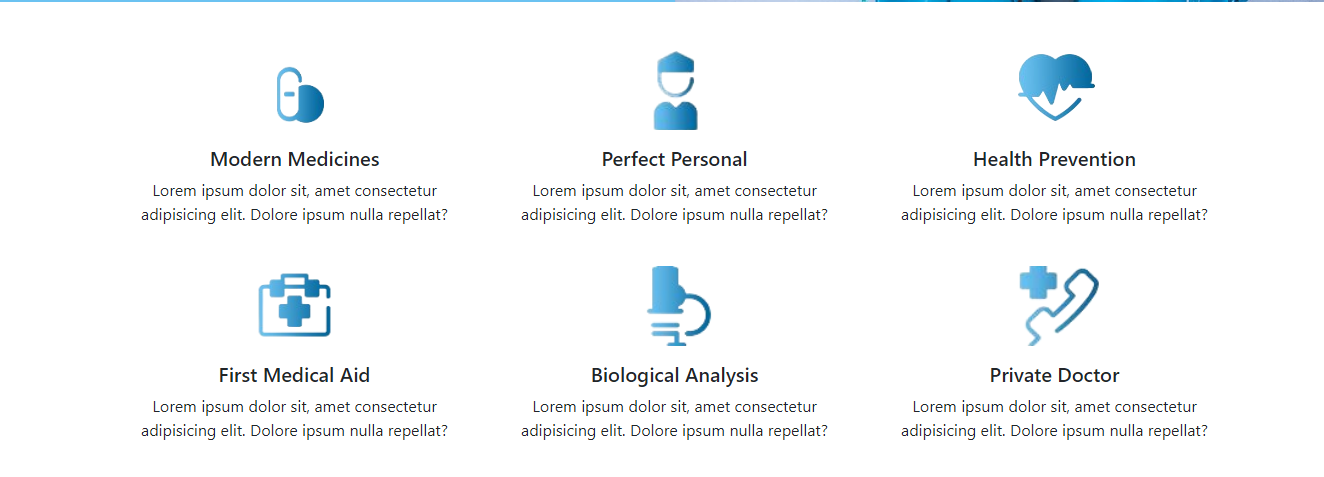 Modern Medicines
Lorem ipsum dolor sit, amet consectetur adipisicing elit. Dolore ipsum nulla repellat?

Perfect Personal
Lorem ipsum dolor sit, amet consectetur adipisicing elit. Dolore ipsum nulla repellat?

Health Prevention
Lorem ipsum dolor sit, amet consectetur adipisicing elit. Dolore ipsum nulla repellat?

First Medical Aid
Lorem ipsum dolor sit, amet consectetur adipisicing elit. Dolore ipsum nulla repellat?

Biological Analysis
Lorem ipsum dolor sit, amet consectetur adipisicing elit. Dolore ipsum nulla repellat?

Private Doctor
Lorem ipsum dolor sit, amet consectetur adipisicing elit. Dolore ipsum nulla repellat?